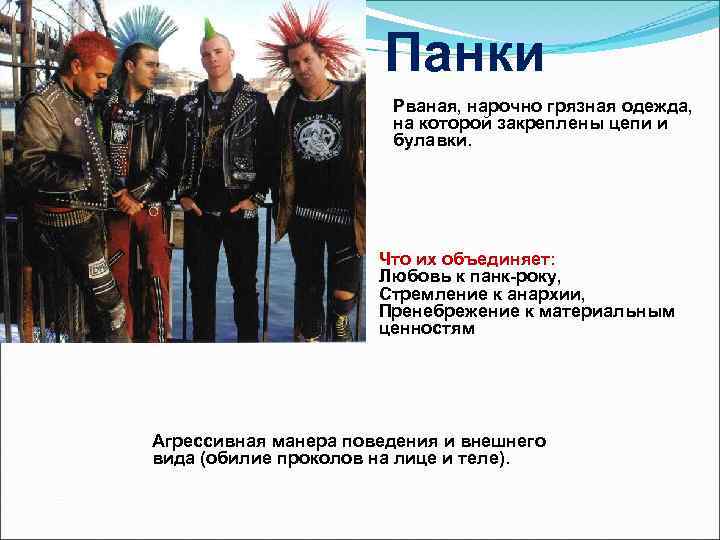 Панки

Рваная, нарочно грязная одежда, на которой закреплены цепи и булавки.

Что их объединяет:
Любовь к панк-року,
Стремление к анархии,
Пренебрежение к материальным ценностям

Агрессивная манера поведения и внешнего вида (обилие проколов на лице и теле).